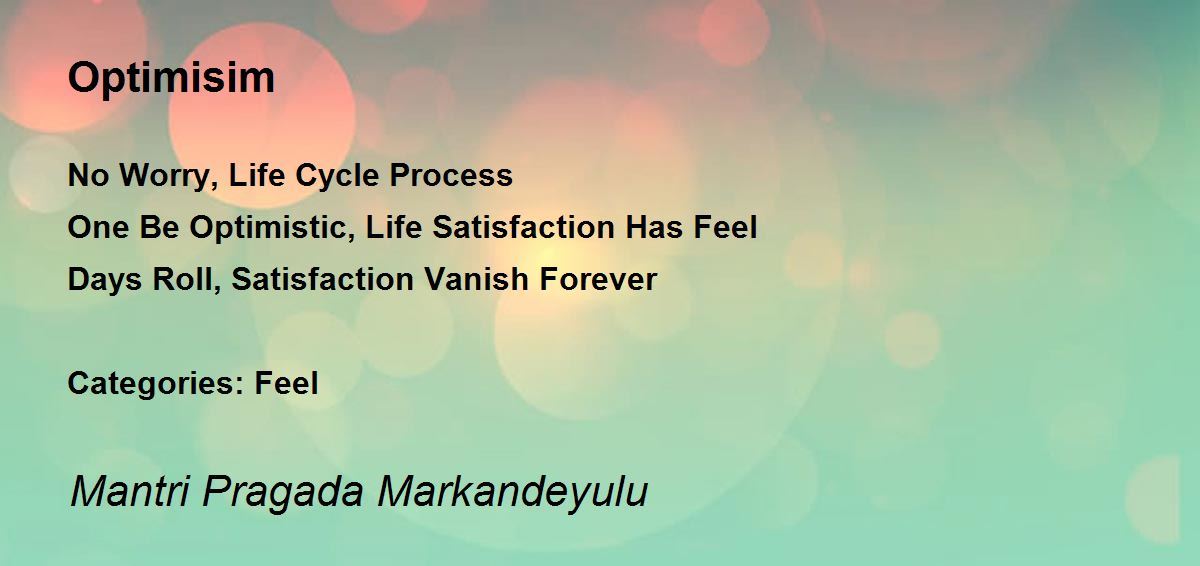 Optimisim

No Worry, Life Cycle Process
One Be Optimistic, Life Satisfaction Has Feel
Days Roll, Satisfaction Vanish Forever

Categories: Feel

Mantri Pragada Markandeyulu